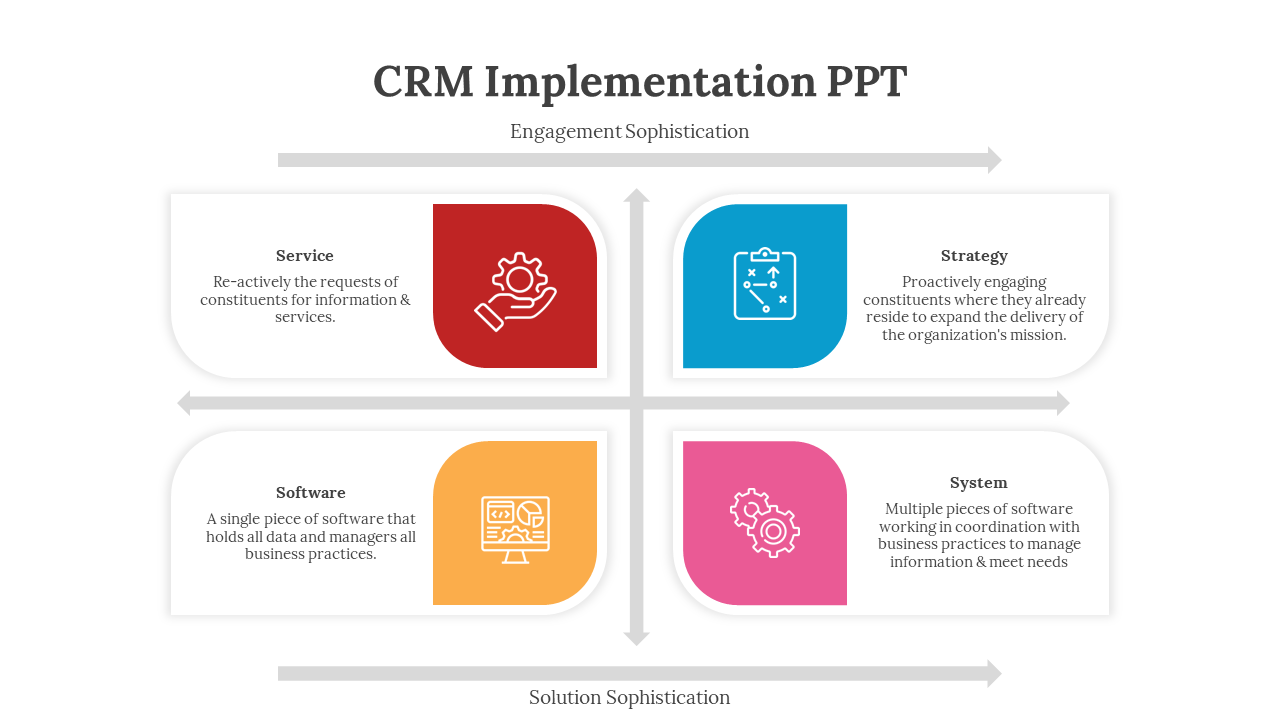 CRM Implementation PPT

Engagement Sophistication

Service

Re-actively the requests of constituents for information & services.

Strategy

Proactively engaging constituents where they already reside to expand the delivery of the organization's mission.

Software

A single piece of software that holds all data and managers all business practices.

System

Multiple pieces of software working in coordination with business practices to manage information & meet needs

Solution Sophistication